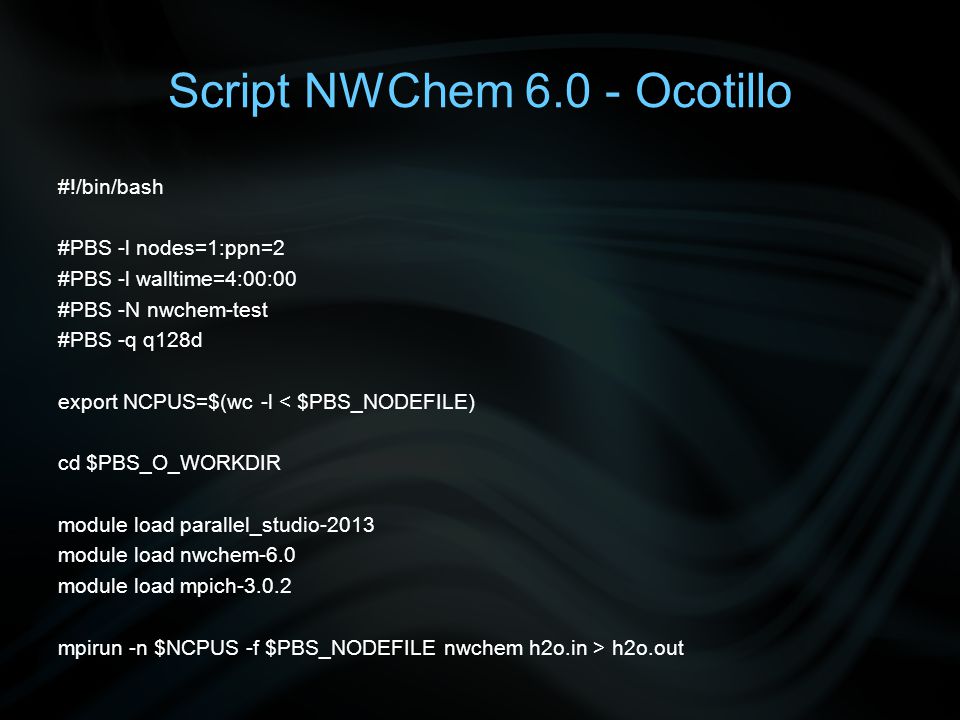 Script NWChem 6.0 - Ocotillo

#!/bin/bash

#PBS -l nodes=1:ppn=2
#PBS -l walltime=4:00:00
#PBS -N nwchem-test
#PBS -q q128d

export NCPUS=$(wc -l < $PBS_NODEFILE)

cd $PBS_O_WORKDIR

module load parallel_studio-2013
module load nwchem-6.0
module load mpich-3.0.2

mpirun -n $NCPUS -f $PBS_NODEFILE nwchem h2o.in > h2o.out